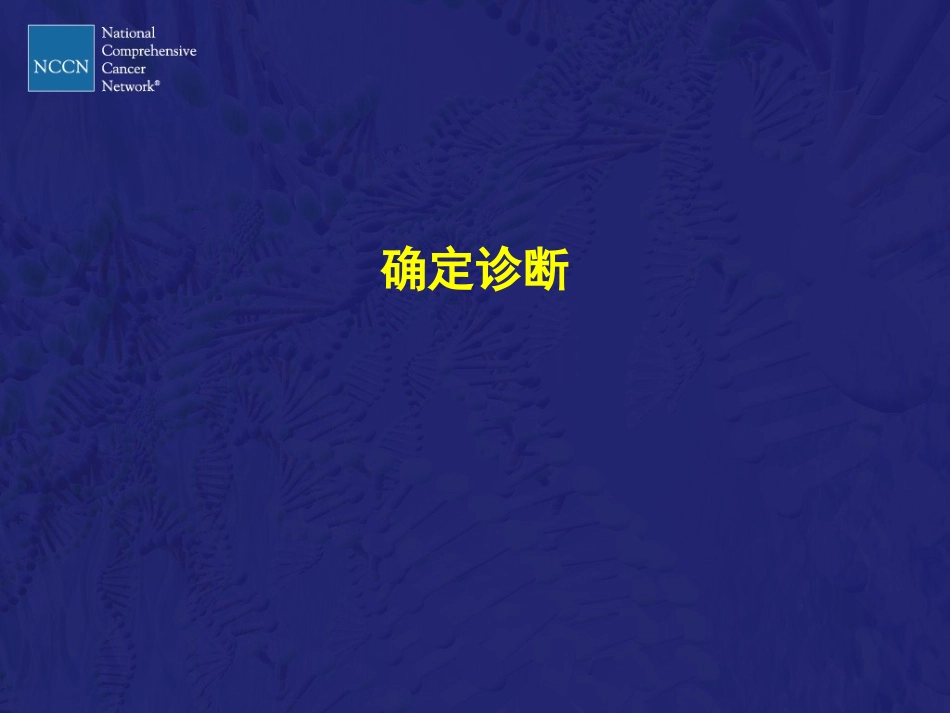 NCCN National Comprehensive Cancer Network®

确定诊断